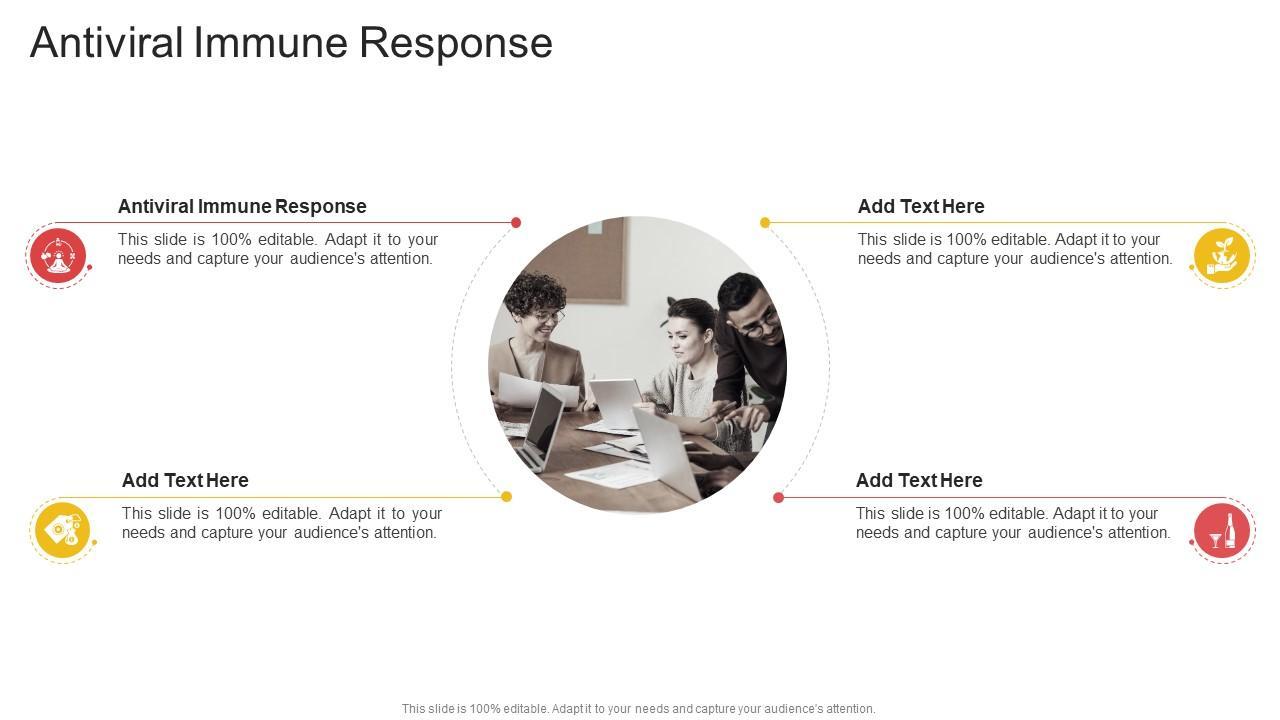 Antiviral Immune Response

Antiviral Immune Response

This slide is 100% editable. Adapt it to your needs and capture your audience's attention.

Add Text Here

This slide is 100% editable. Adapt it to your needs and capture your audience's attention.

Add Text Here

This slide is 100% editable. Adapt it to your needs and capture your audience's attention.

Add Text Here

This slide is 100% editable. Adapt it to your needs and capture your audience's attention.

This slide is 100% editable. Adapt it to your needs and capture your audience's attention.